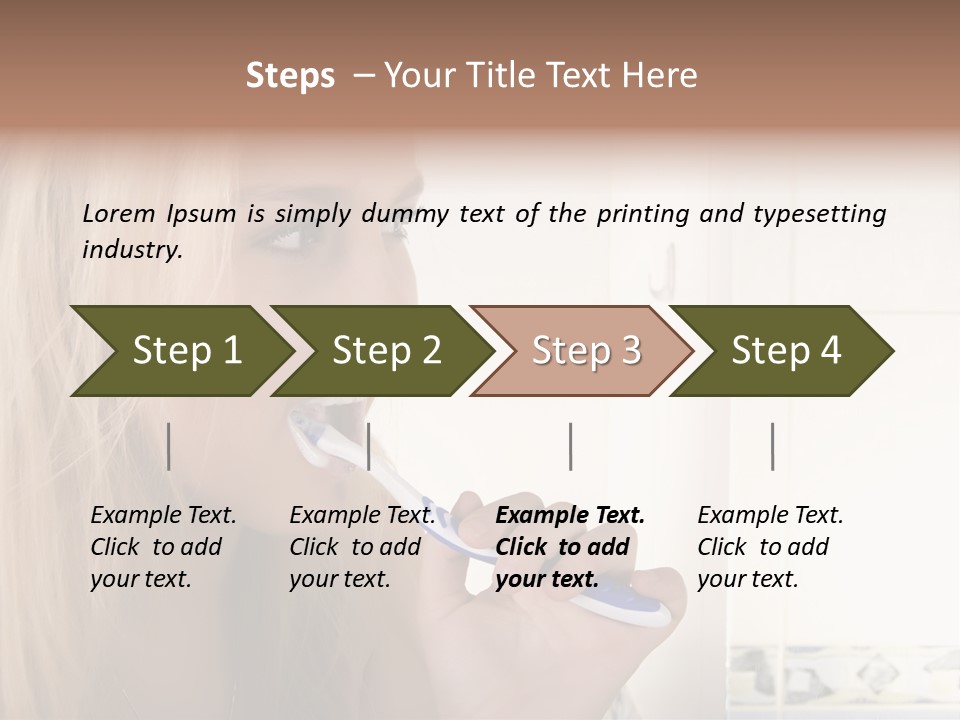 Steps – Your Title Text Here

Lorem Ipsum is simply dummy text of the printing and typesetting industry.

Step 1

Step 2

Step 3

Step 4

Example Text. Click to add your text.

Example Text. Click to add your text.

Example Text. Click to add your text.

Example Text. Click to add your text.